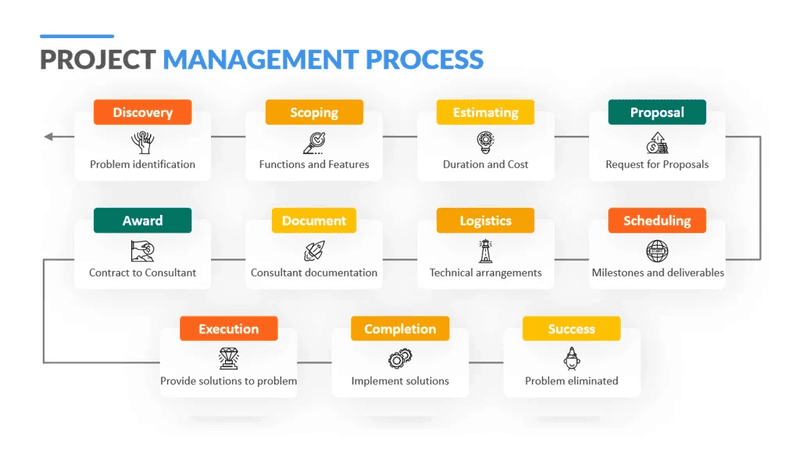 PROJECT MANAGEMENT PROCESS

Discovery
Problem identification

Scoping
Functions and Features

Estimating
Duration and Cost

Proposal
Request for Proposals

Award
Contract to Consultant

Document
Consultant documentation

Logistics
Technical arrangements

Scheduling
Milestones and deliverables

Execution
Provide solutions to problem

Completion
Implement solutions

Success
Problem eliminated